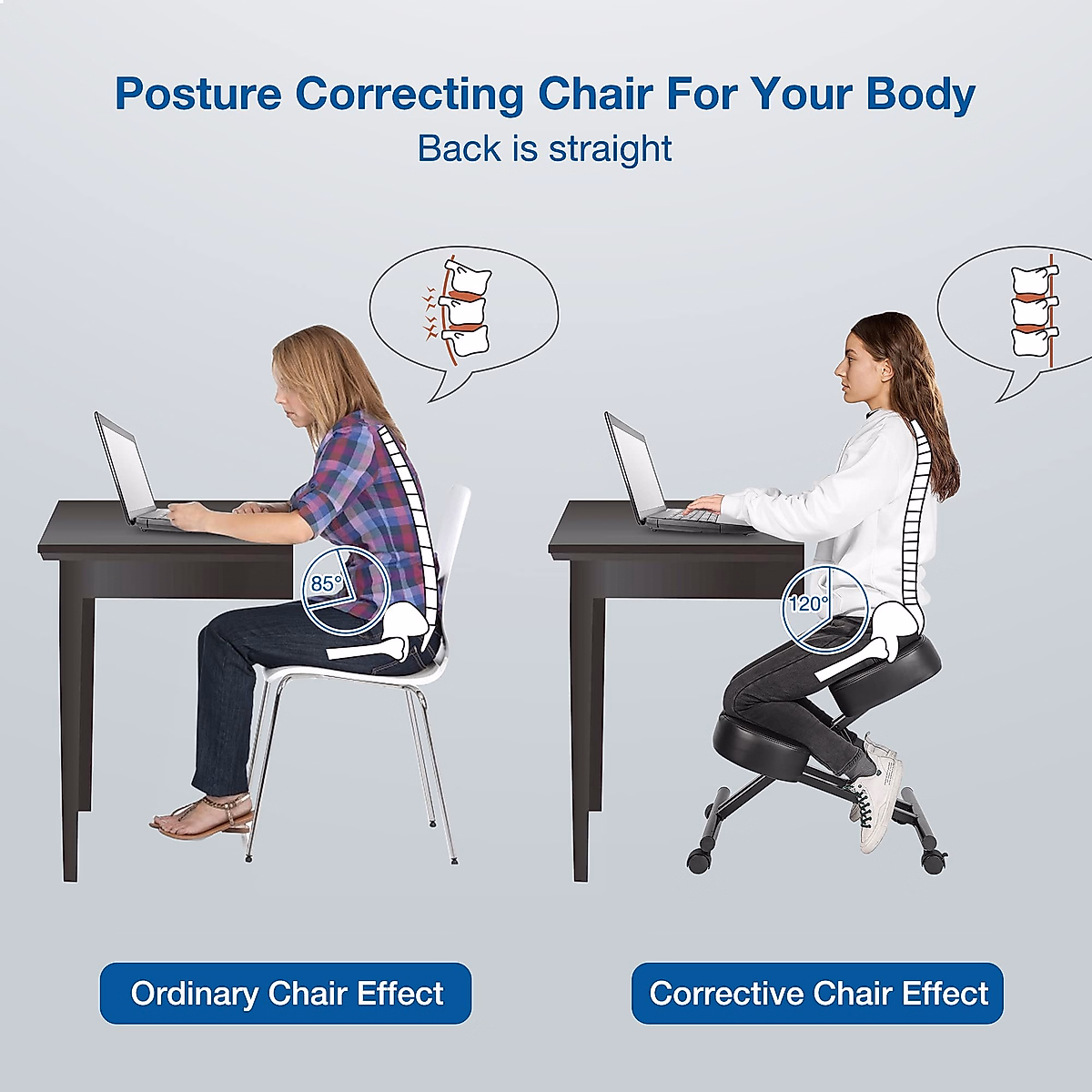 Posture Correcting Chair For Your Body
Back is straight

85°

120°

Ordinary Chair Effect

Corrective Chair Effect